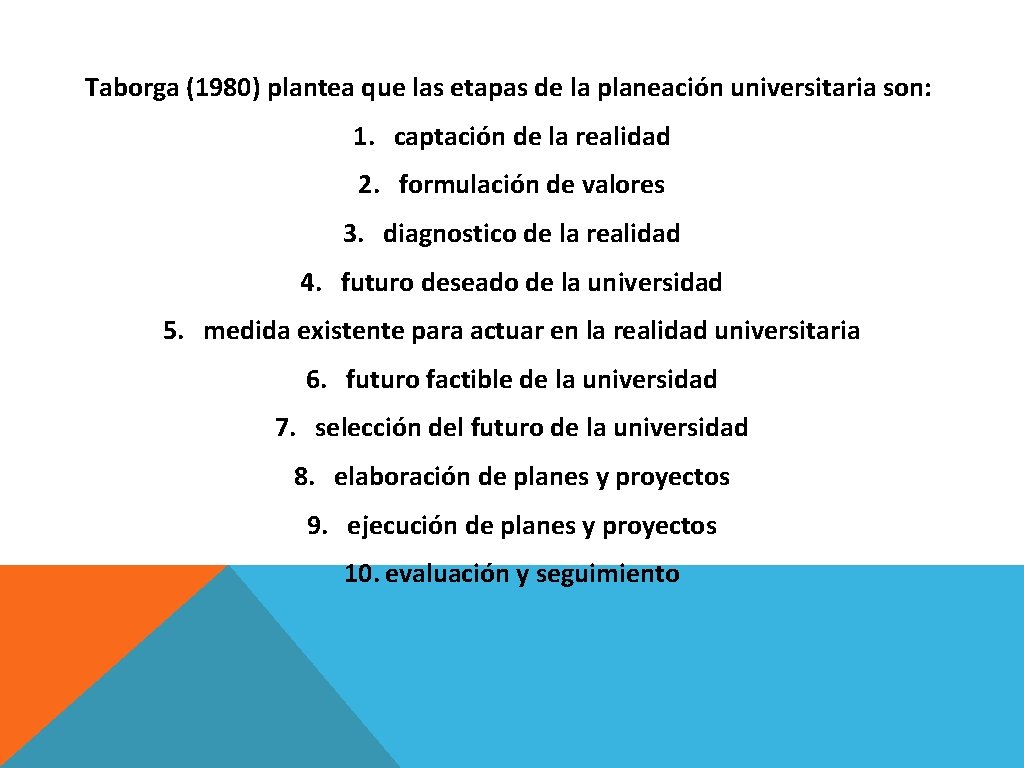 Taborga (1980) plantea que las etapas de la planeación universitaria son:

1. captación de la realidad
2. formulación de valores
3. diagnostico de la realidad
4. futuro deseado de la universidad
5. medida existente para actuar en la realidad universitaria
6. futuro factible de la universidad
7. selección del futuro de la universidad
8. elaboración de planes y proyectos
9. ejecución de planes y proyectos
10. evaluación y seguimiento